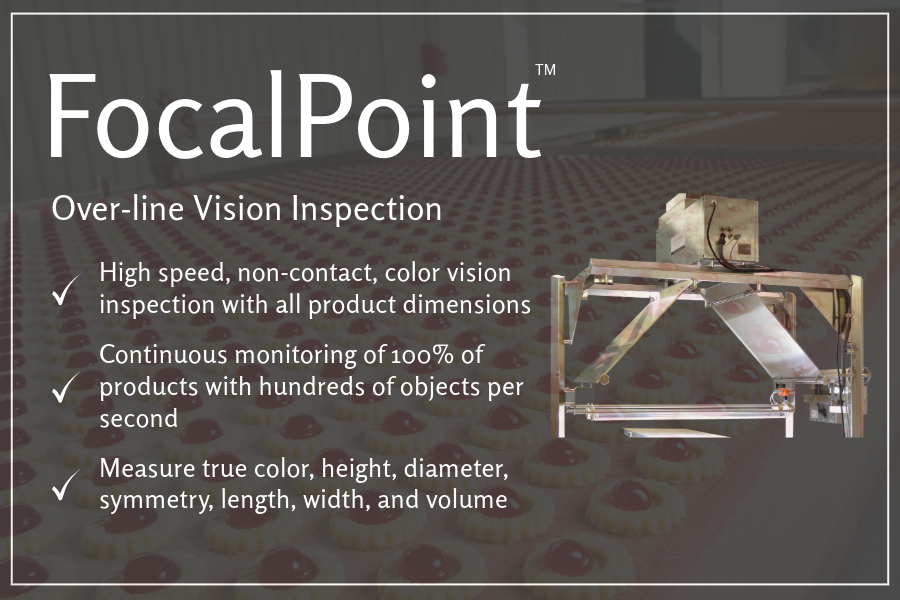 FocalPoint™

Over-line Vision Inspection

✓ High speed, non-contact, color vision inspection with all product dimensions

✓ Continuous monitoring of 100% of products with hundreds of objects per second

✓ Measure true color, height, diameter, symmetry, length, width, and volume